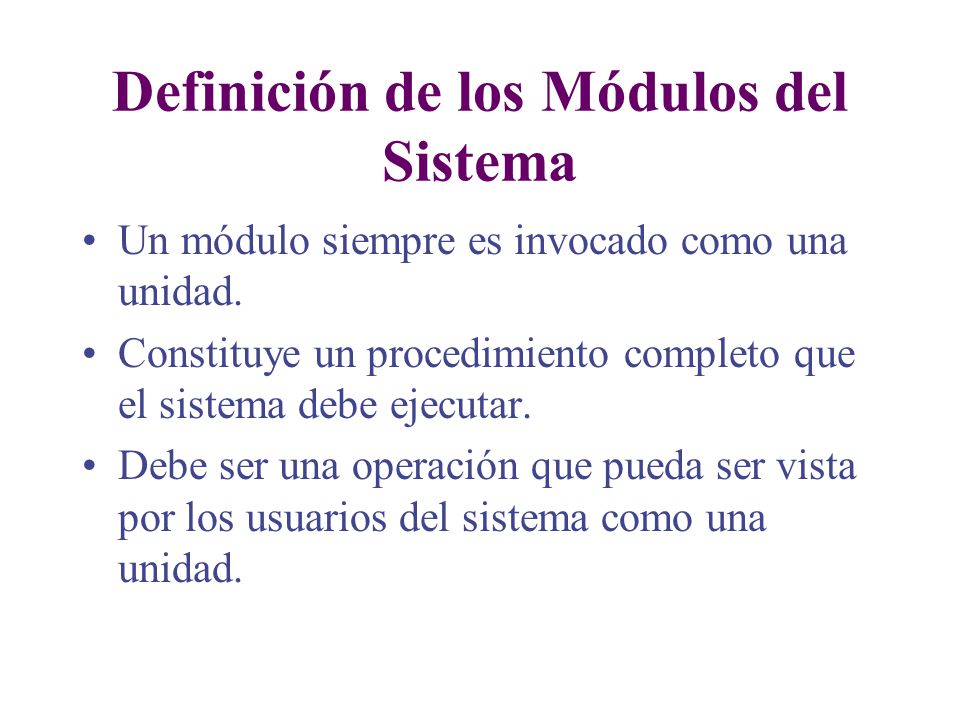 Definición de los Módulos del Sistema

• Un módulo siempre es invocado como una unidad.

• Constituye un procedimiento completo que el sistema debe ejecutar.

• Debe ser una operación que pueda ser vista por los usuarios del sistema como una unidad.